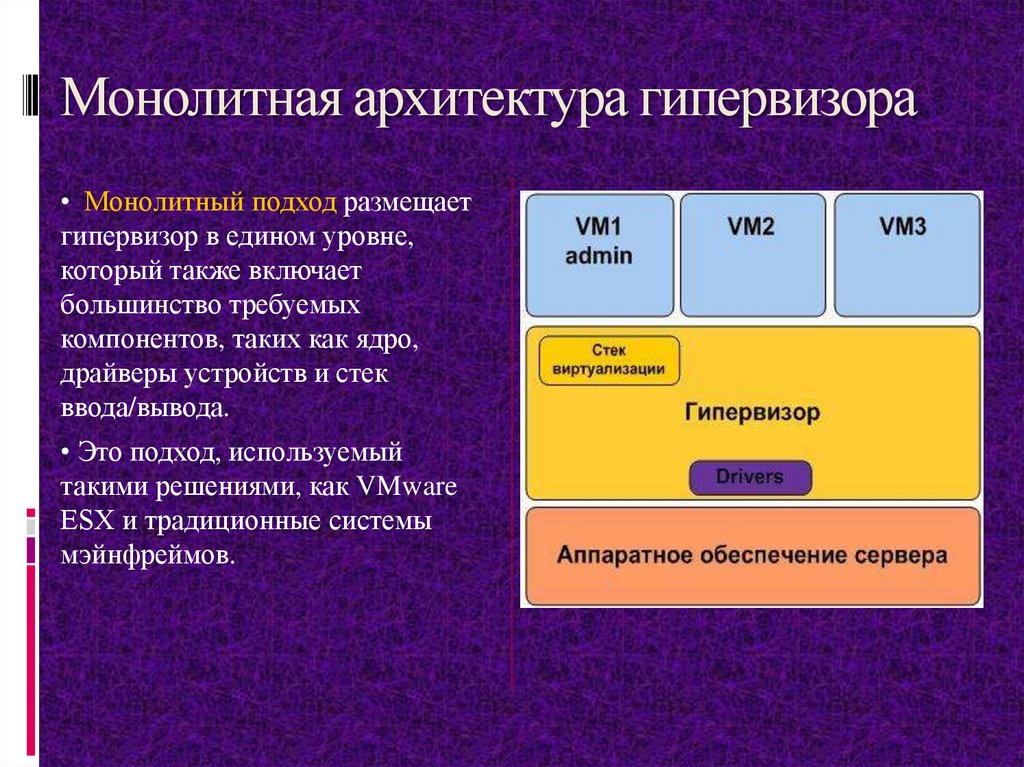 Монолитная архитектура гипервизора

• Монолитный подход размещает гипервизор в едином уровне, который также включает большинство требуемых компонентов, таких как ядро, драйверы устройств и стек ввода/вывода.

• Это подход, используемый такими решениями, как VMware ESX и традиционные системы мэйнфреймов.

VM1 admin

VM2

VM3

Стек виртуализации

Гипервизор

Drivers

Аппаратное обеспечение сервера